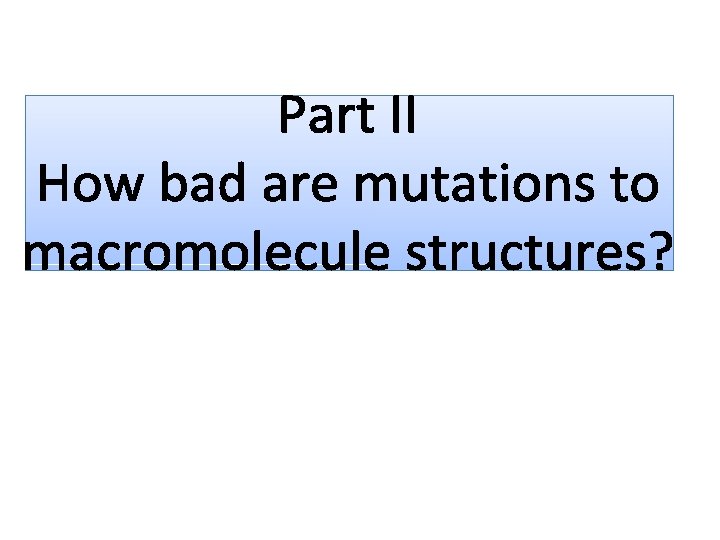 Part II
How bad are mutations to macromolecule structures?